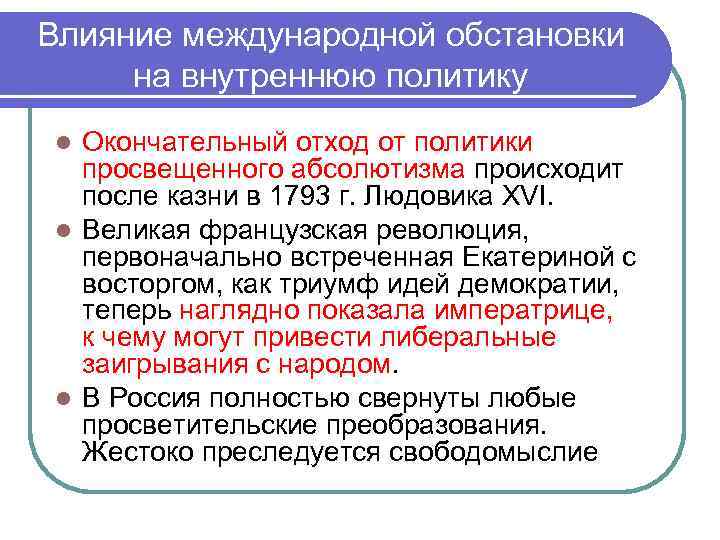 Влияние международной обстановки на внутреннюю политику

- Окончательный отход от политики просвещенного абсолютизма происходит после казни в 1793 г. Людовика XVI.
- Великая французская революция, первоначально встреченная Екатериной с восторгом, как триумф идей демократии, теперь наглядно показала императрице, к чему могут привести либеральные заигрывания с народом.
- В Россия полностью свернуты любые просветительские преобразования. Жестоко преследуется свободомыслие